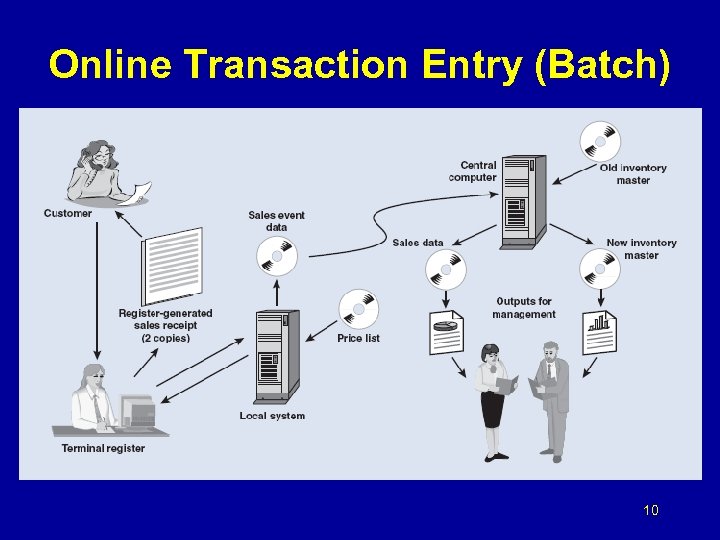 Online Transaction Entry (Batch)

Customer

Register-generated sales receipt (2 copies)

Terminal register

Sales event data

Local system

Price list

Central computer

Old inventory master

Sales data

New inventory master

Outputs for management

10